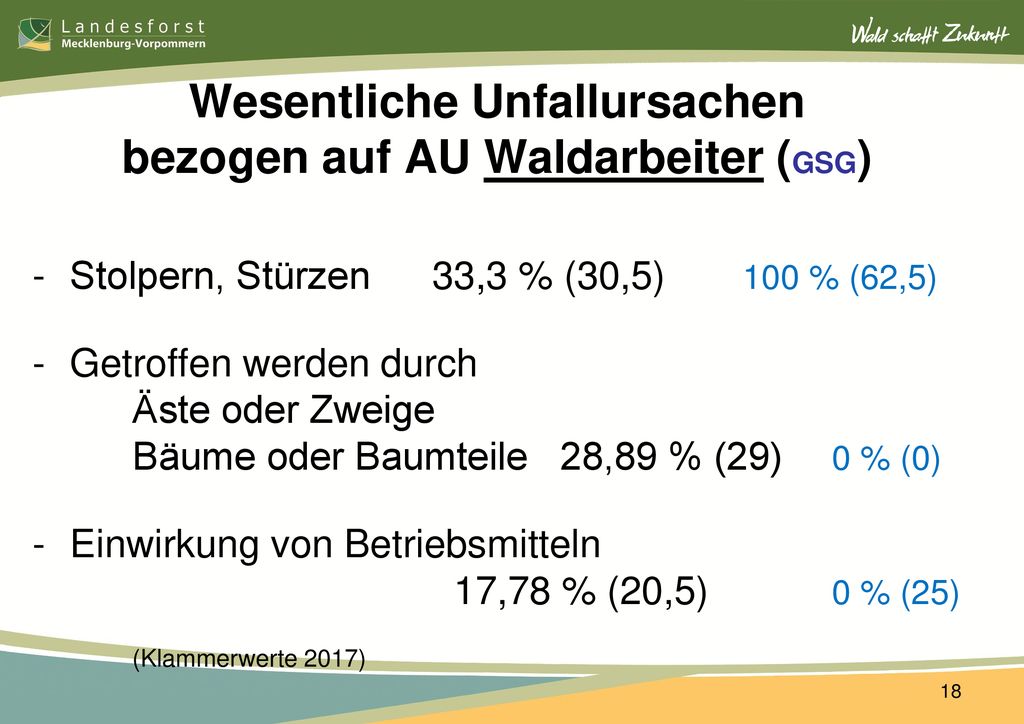 Landesforst
Mecklenburg-Vorpommern

Wald schafft Zukunft

Wesentliche Unfallursachen bezogen auf AU Waldarbeiter (GSG)

- Stolpern, Stürzen 33,3 % (30,5) 100 % (62,5)

- Getroffen werden durch
Äste oder Zweige
Bäume oder Baumteile 28,89 % (29) 0 % (0)

- Einwirkung von Betriebsmitteln
17,78 % (20,5) 0 % (25)

(Klammerwerte 2017)

18